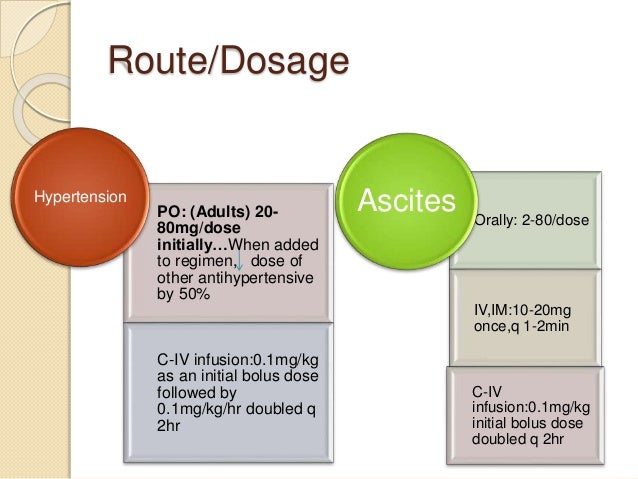 Route/Dosage

Hypertension

PO: (Adults) 20-80mg/dose initially…When added to regimen, ↓ dose of other antihypertensive by 50%

C-IV infusion:0.1mg/kg as an initial bolus dose followed by 0.1mg/kg/hr doubled q 2hr

Ascites

Orally: 2-80/dose

IV,IM:10-20mg once,q 1-2min

C-IV infusion:0.1mg/kg initial bolus dose doubled q 2hr